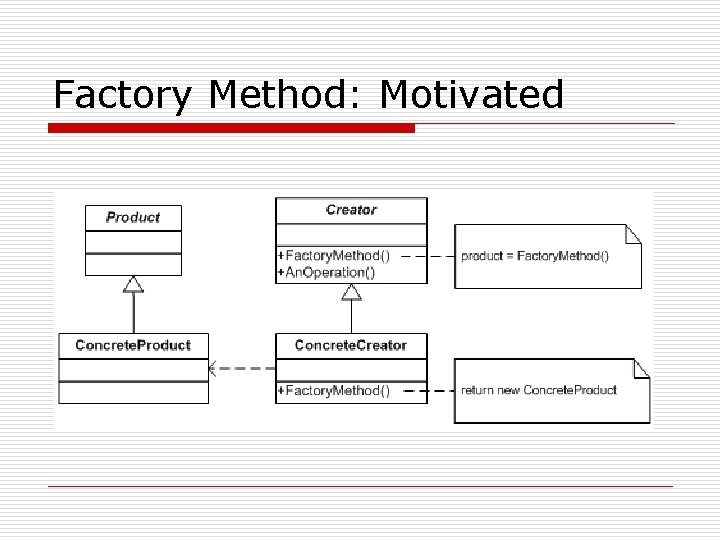 Factory Method: Motivated

Product

Creator

+FactoryMethod()
+AnOperation()

product = FactoryMethod()

ConcreteProduct

ConcreteCreator

+FactoryMethod()

return new ConcreteProduct